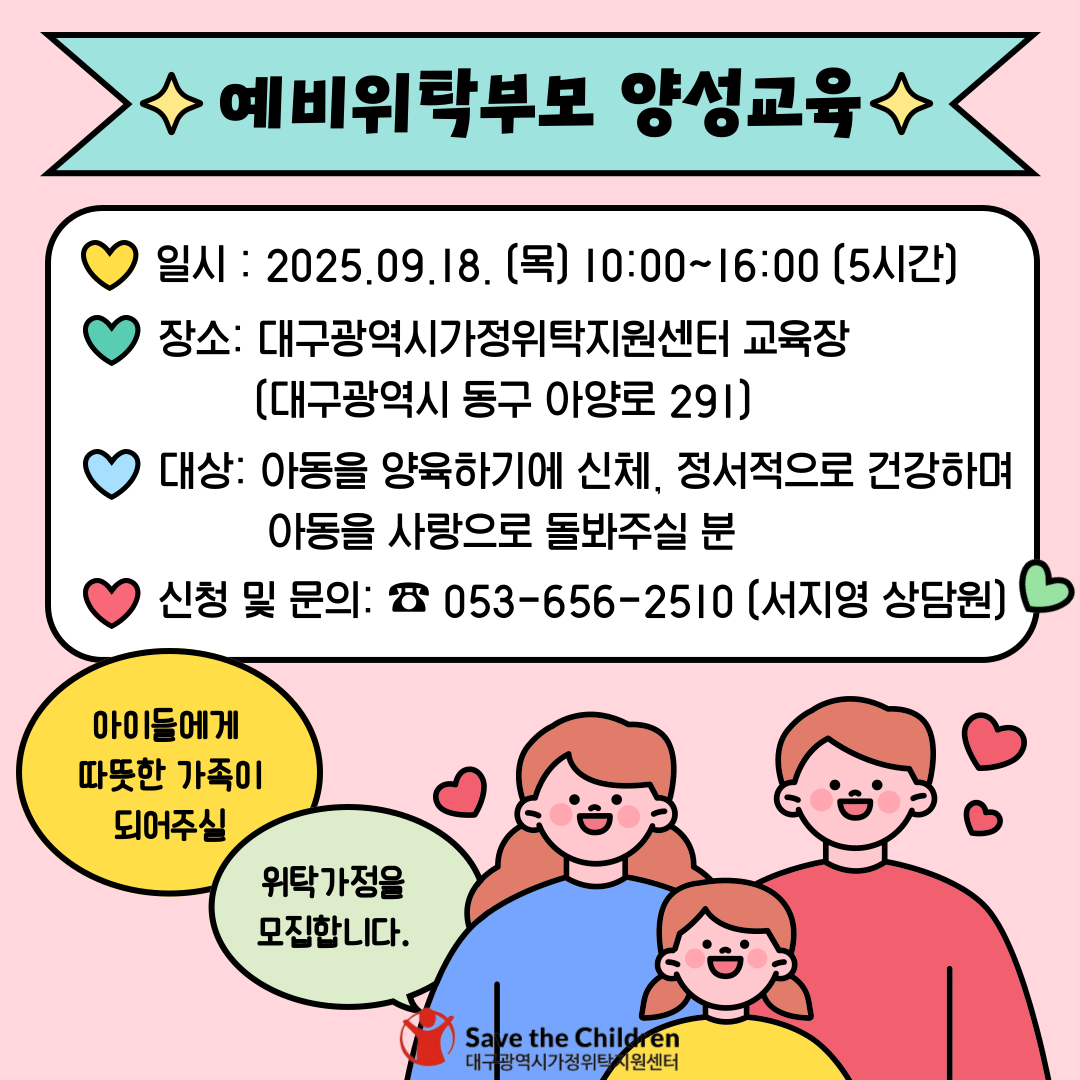 예비위탁부모 양성교육

일시 : 2025.09.18. (목) 10:00~16:00 (5시간)

장소: 대구광역시가정위탁지원센터 교육장 (대구광역시 동구 아양로 291)

대상: 아동을 양육하기에 신체, 정서적으로 건강하며 아동을 사랑으로 돌봐주실 분

신청 및 문의: ☎ 053-656-2510 (서지영 상담원)

아이들에게 따뜻한 가족이 되어주실

위탁가정을 모집합니다.

Save the Children
대구광역시가정위탁지원센터